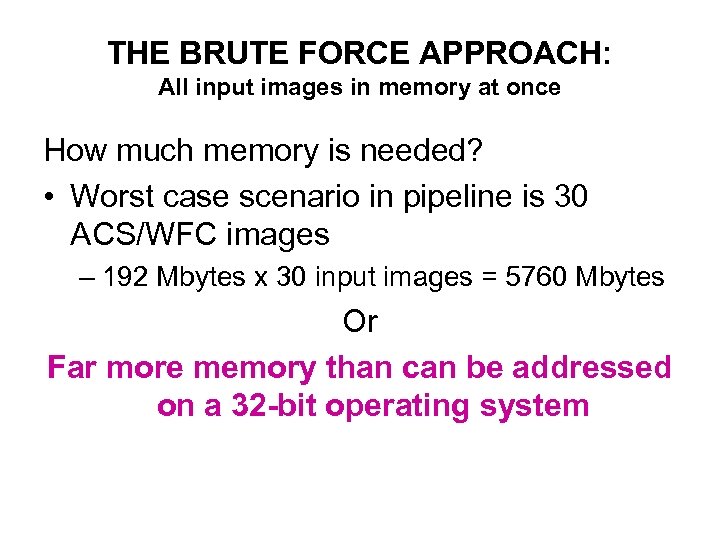 THE BRUTE FORCE APPROACH:
All input images in memory at once

How much memory is needed?

• Worst case scenario in pipeline is 30 ACS/WFC images

– 192 Mbytes x 30 input images = 5760 Mbytes

Or

Far more memory than can be addressed on a 32-bit operating system